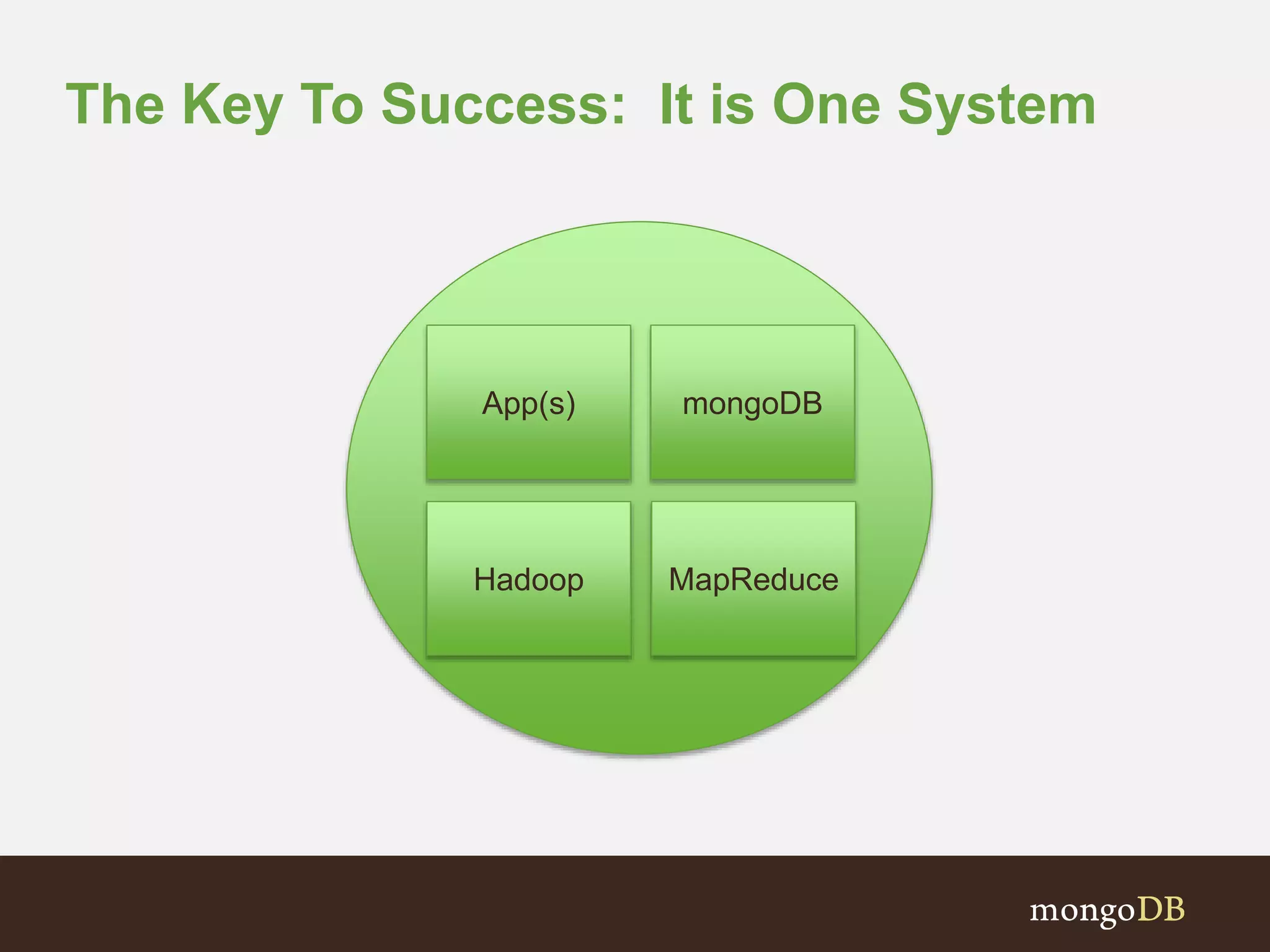 The Key To Success: It is One System

App(s)

mongoDB

Hadoop

MapReduce

mongoDB